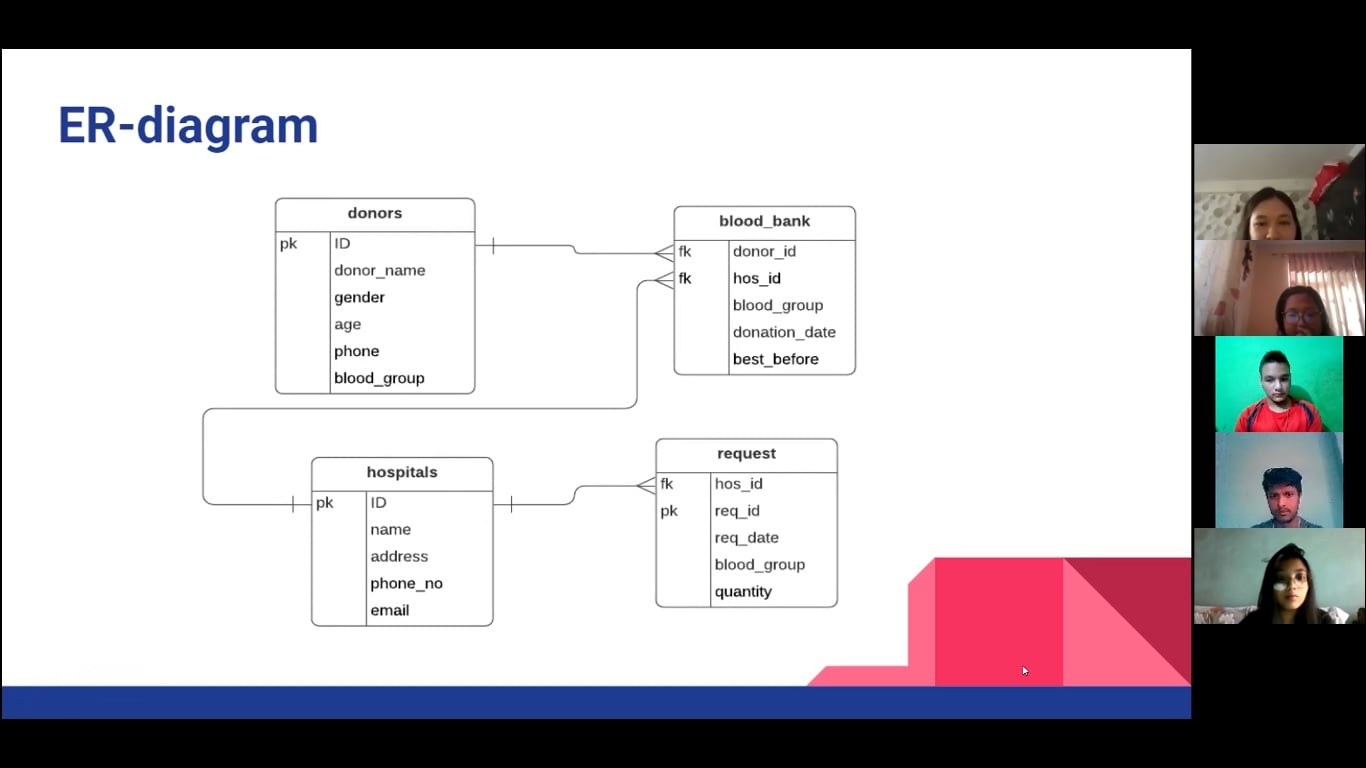 ER-diagram

| donors | |
|---|---|
| pk | ID |
| | donor_name |
| | gender |
| | age |
| | phone |
| | blood_group |

| blood_bank | |
|---|---|
| fk | donor_id |
| fk | hos_id |
| | blood_group |
| | donation_date |
| | best_before |

| hospitals | |
|---|---|
| pk | ID |
| | name |
| | address |
| | phone_no |
| | email |

| request | |
|---|---|
| fk | hos_id |
| pk | req_id |
| | req_date |
| | blood_group |
| | quantity |